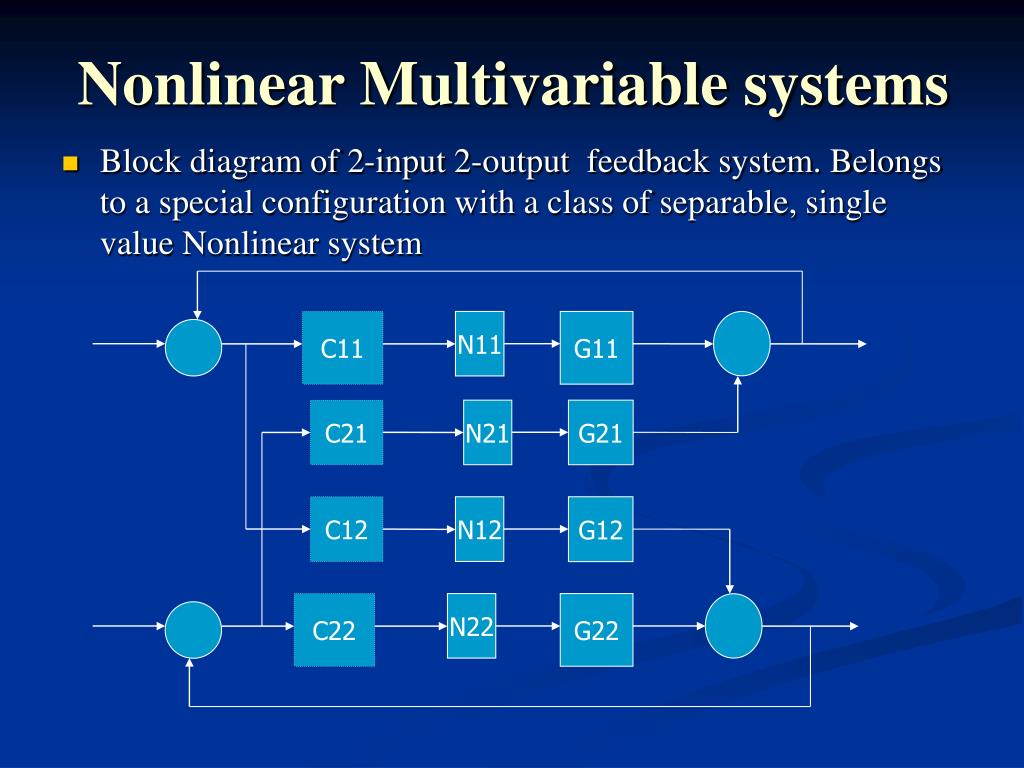 Nonlinear Multivariable systems

Block diagram of 2-input 2-output feedback system. Belongs to a special configuration with a class of separable, single value Nonlinear system

C11
N11
G11
C21
N21
G21
C12
N12
G12
C22
N22
G22